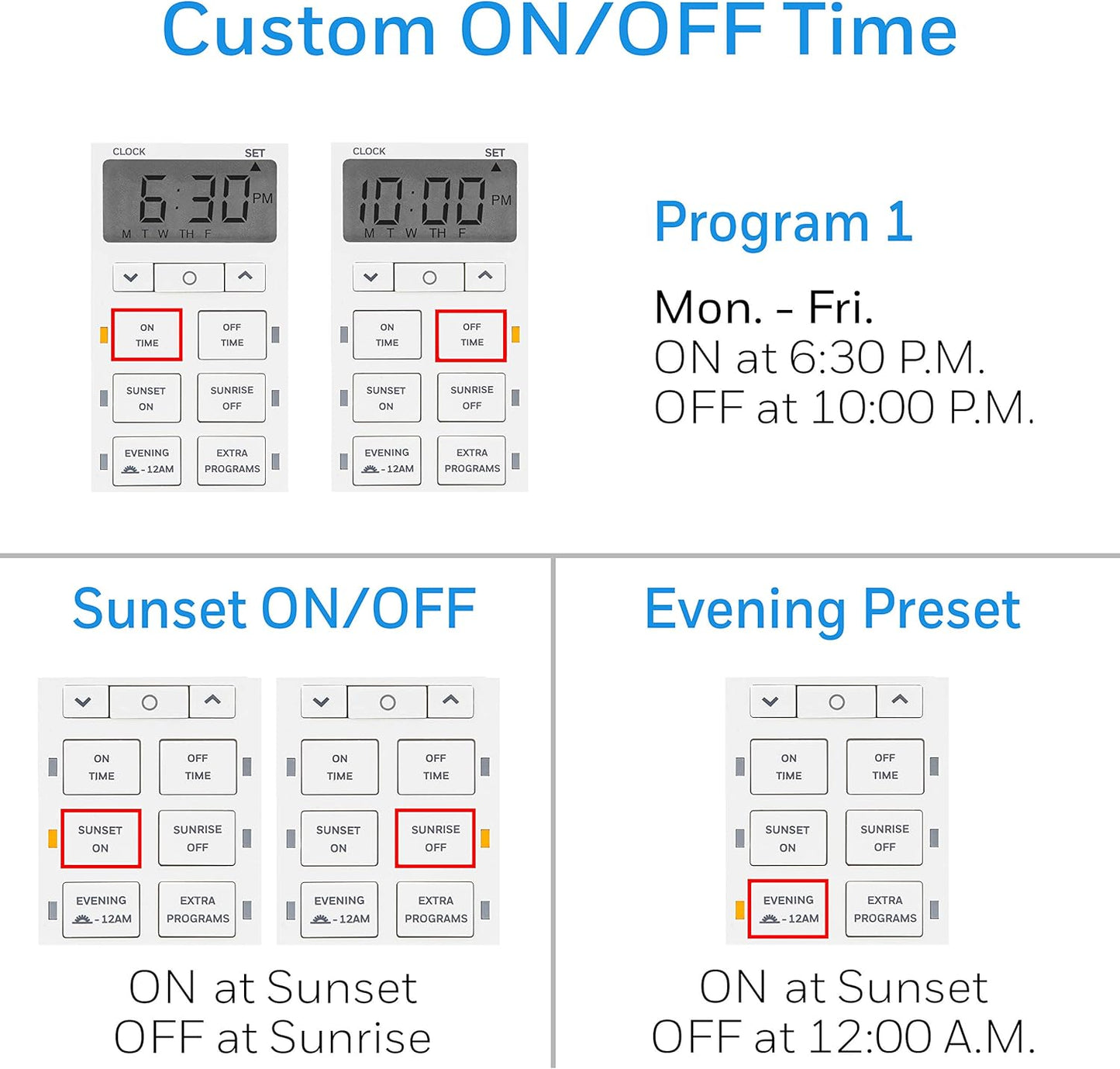 Custom ON/OFF Time

CLOCK SET
6:30 PM
M T W TH F

ON TIME
OFF TIME
SUNSET ON
SUNRISE OFF
EVENING - 12AM
EXTRA PROGRAMS

CLOCK SET
10:00 PM
M T W TH F

ON TIME
OFF TIME
SUNSET ON
SUNRISE OFF
EVENING - 12AM
EXTRA PROGRAMS

Program 1

Mon. - Fri.
ON at 6:30 P.M.
OFF at 10:00 P.M.

Sunset ON/OFF

ON TIME
OFF TIME
SUNSET ON
SUNRISE OFF
EVENING - 12AM
EXTRA PROGRAMS

ON TIME
OFF TIME
SUNSET ON
SUNRISE OFF
EVENING - 12AM
EXTRA PROGRAMS

ON at Sunset
OFF at Sunrise

Evening Preset

ON TIME
OFF TIME
SUNSET ON
SUNRISE OFF
EVENING - 12AM
EXTRA PROGRAMS

ON at Sunset
OFF at 12:00 A.M.